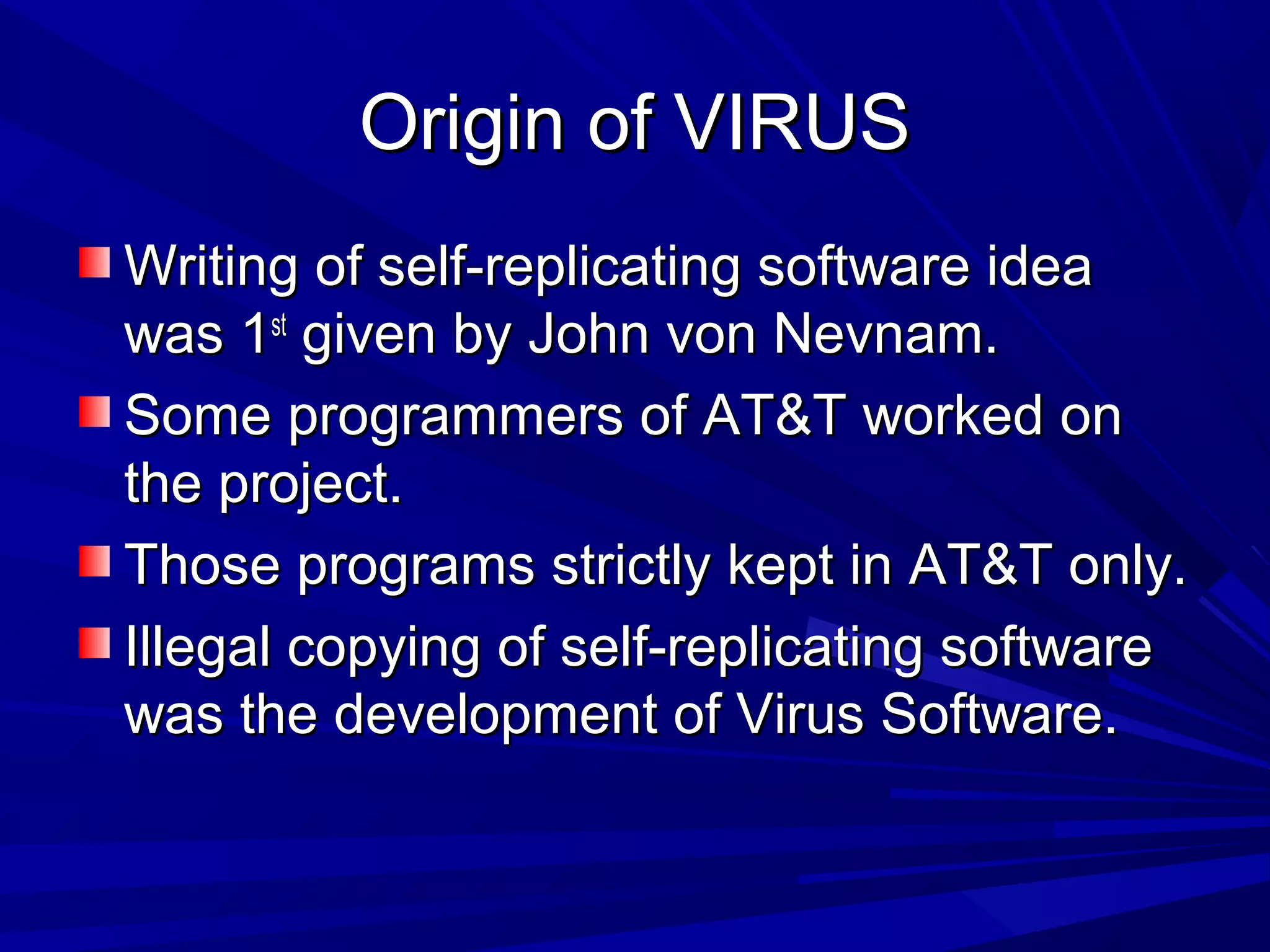 Origin of VIRUS

Writing of self-replicating software idea was 1st given by John von Nevnam.

Some programmers of AT&T worked on the project.

Those programs strictly kept in AT&T only.

Illegal copying of self-replicating software was the development of Virus Software.